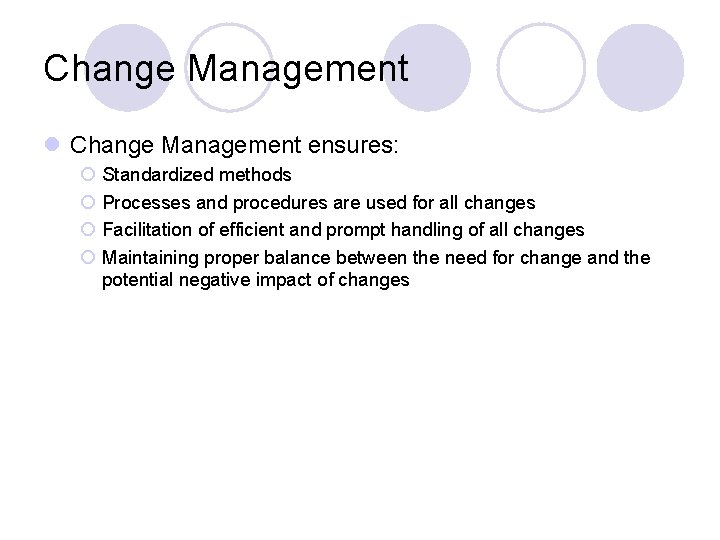 Change Management

Change Management ensures:

Standardized methods

Processes and procedures are used for all changes

Facilitation of efficient and prompt handling of all changes

Maintaining proper balance between the need for change and the potential negative impact of changes